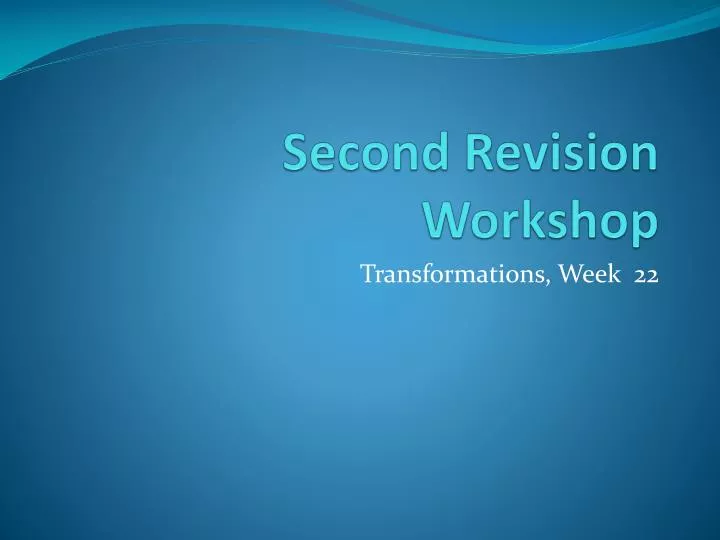 Second Revision Workshop

Transformations, Week 22